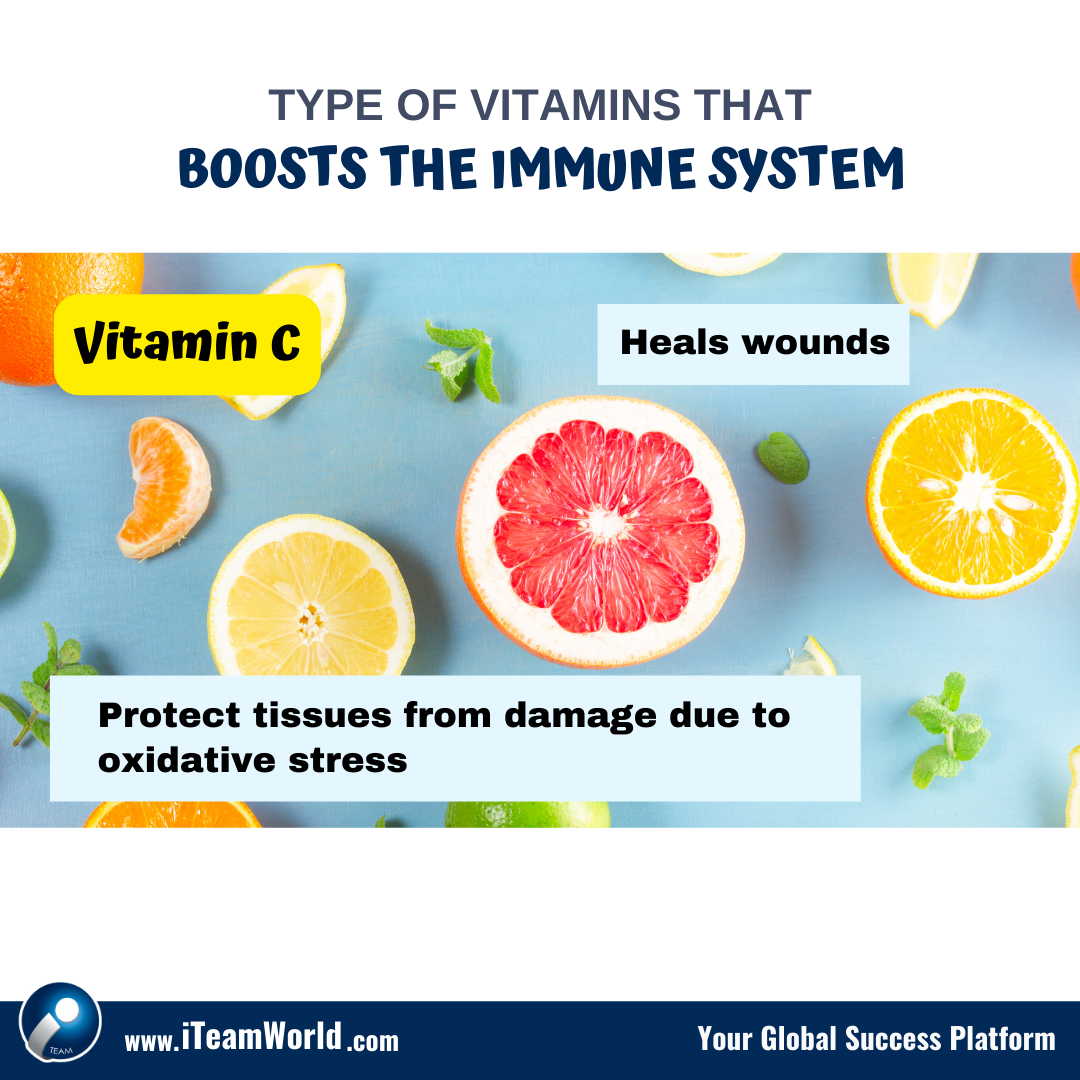 TYPE OF VITAMINS THAT
BOOSTS THE IMMUNE SYSTEM

Vitamin C

Heals wounds

Protect tissues from damage due to oxidative stress

iTEAM

www.iTeamWorld.com

Your Global Success Platform